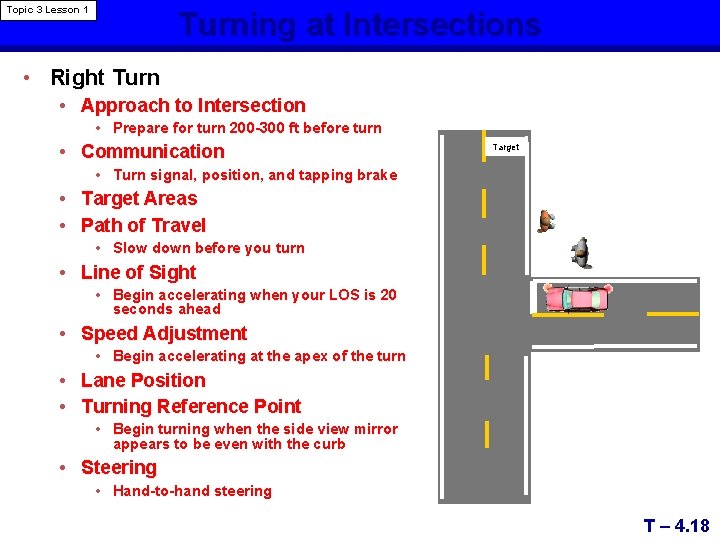 Topic 3 Lesson 1

Turning at Intersections

• Right Turn
  • Approach to Intersection
    • Prepare for turn 200-300 ft before turn
  • Communication
    • Turn signal, position, and tapping brake
  • Target Areas
  • Path of Travel
    • Slow down before you turn
  • Line of Sight
    • Begin accelerating when your LOS is 20 seconds ahead
  • Speed Adjustment
    • Begin accelerating at the apex of the turn
  • Lane Position
  • Turning Reference Point
    • Begin turning when the side view mirror appears to be even with the curb
  • Steering
    • Hand-to-hand steering

Target

T – 4.18